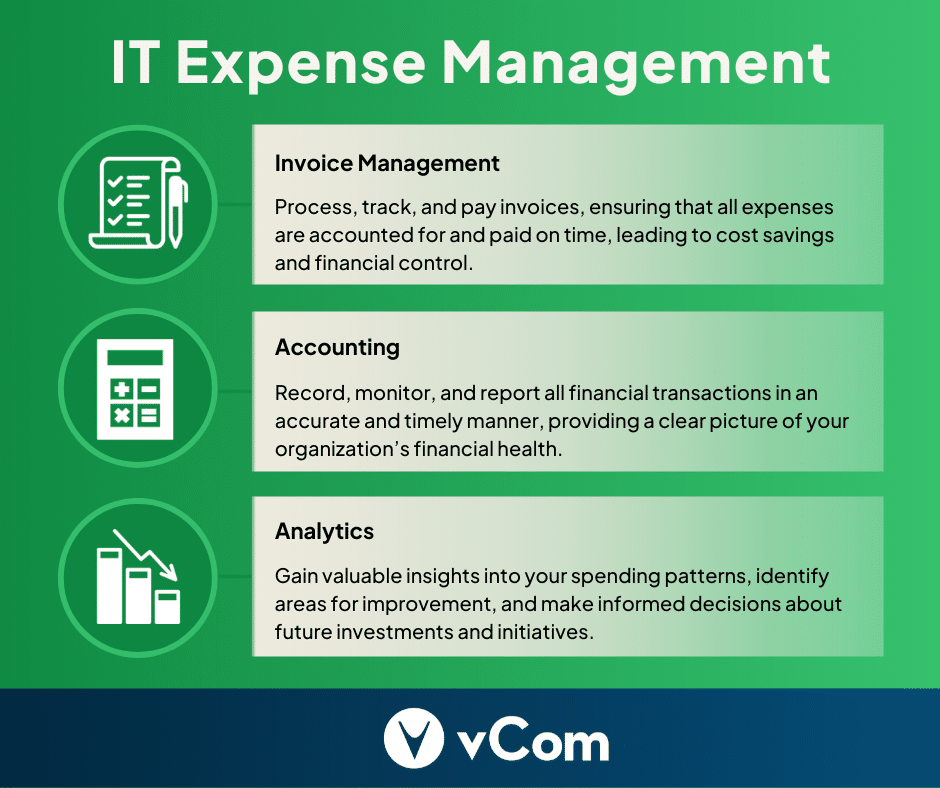 IT Expense Management

Invoice Management

Process, track, and pay invoices, ensuring that all expenses are accounted for and paid on time, leading to cost savings and financial control.

Accounting

Record, monitor, and report all financial transactions in an accurate and timely manner, providing a clear picture of your organization's financial health.

Analytics

Gain valuable insights into your spending patterns, identify areas for improvement, and make informed decisions about future investments and initiatives.

vCom